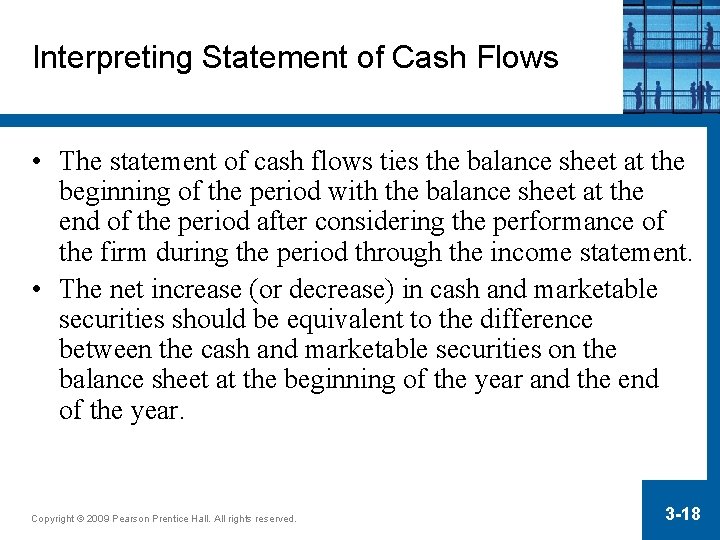 Interpreting Statement of Cash Flows

• The statement of cash flows ties the balance sheet at the beginning of the period with the balance sheet at the end of the period after considering the performance of the firm during the period through the income statement.

• The net increase (or decrease) in cash and marketable securities should be equivalent to the difference between the cash and marketable securities on the balance sheet at the beginning of the year and the end of the year.

Copyright © 2009 Pearson Prentice Hall. All rights reserved.

3-18